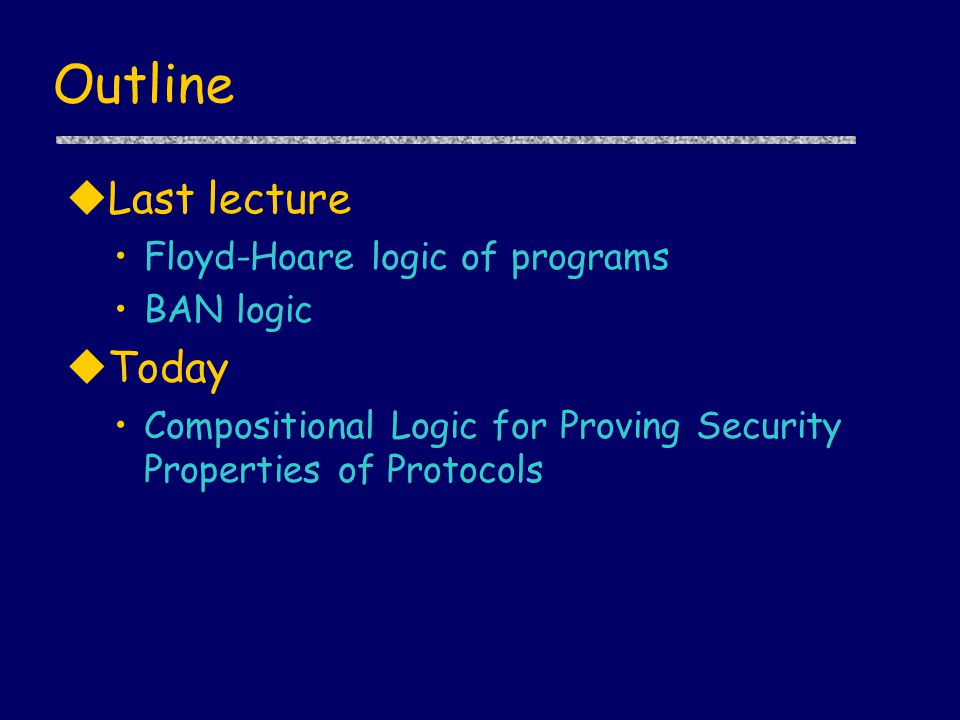 Outline

◆Last lecture

• Floyd-Hoare logic of programs
• BAN logic

◆Today

• Compositional Logic for Proving Security Properties of Protocols